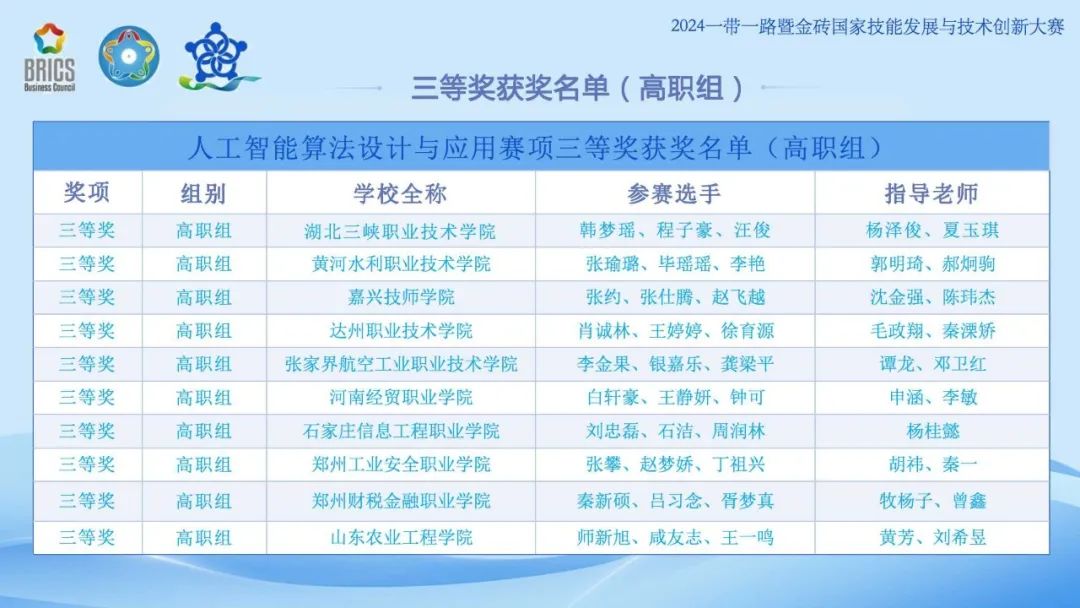 BRICS Business Council

2024一带一路暨金砖国家技能发展与技术创新大赛

三等奖获奖名单（高职组）

人工智能算法设计与应用赛项三等奖获奖名单（高职组）

| 奖项 | 组别 | 学校全称 | 参赛选手 | 指导老师 |
|---|---|---|---|---|
| 三等奖 | 高职组 | 湖北三峡职业技术学院 | 韩梦瑶、程子豪、汪俊 | 杨泽俊、夏玉琪 |
| 三等奖 | 高职组 | 黄河水利职业技术学院 | 张瑜璐、毕瑶瑶、李艳 | 郭明琦、郝炯驹 |
| 三等奖 | 高职组 | 嘉兴技师学院 | 张约、张仕腾、赵飞越 | 沈金强、陈玮杰 |
| 三等奖 | 高职组 | 达州职业技术学院 | 肖诚林、王婷婷、徐育源 | 毛政翔、秦溧娇 |
| 三等奖 | 高职组 | 张家界航空工业职业技术学院 | 李金果、银嘉乐、龚梁平 | 谭龙、邓卫红 |
| 三等奖 | 高职组 | 河南经贸职业学院 | 白轩豪、王静妍、钟可 | 申涵、李敏 |
| 三等奖 | 高职组 | 石家庄信息工程职业学院 | 刘忠磊、石洁、周润林 | 杨桂懿 |
| 三等奖 | 高职组 | 郑州工业安全职业学院 | 张攀、赵梦娇、丁祖兴 | 胡祎、秦一 |
| 三等奖 | 高职组 | 郑州财税金融职业学院 | 秦新硕、吕习念、胥梦真 | 牧杨子、曾鑫 |
| 三等奖 | 高职组 | 山东农业工程学院 | 师新旭、咸友志、王一鸣 | 黄芳、刘希昱 |